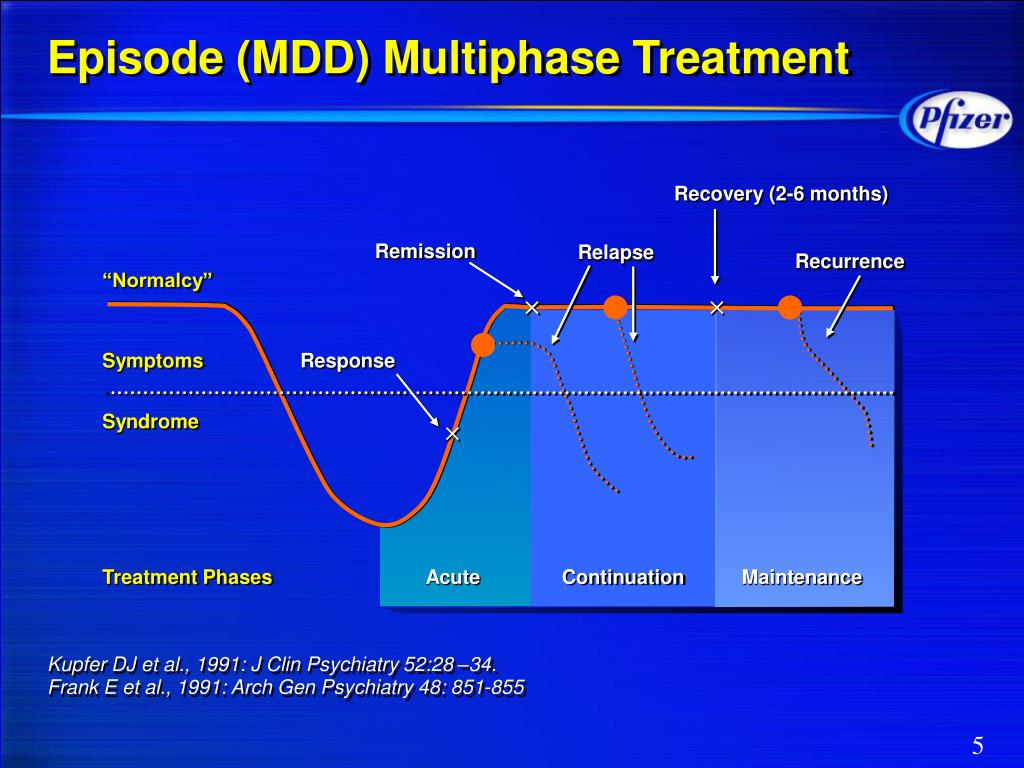 Episode (MDD) Multiphase Treatment

Pfizer

Recovery (2-6 months)

Remission

Relapse

Recurrence

"Normalcy"

Symptoms

Response

Syndrome

Treatment Phases

Acute

Continuation

Maintenance

Kupfer DJ et al., 1991: J Clin Psychiatry 52:28 –34.
Frank E et al., 1991: Arch Gen Psychiatry 48: 851-855

5